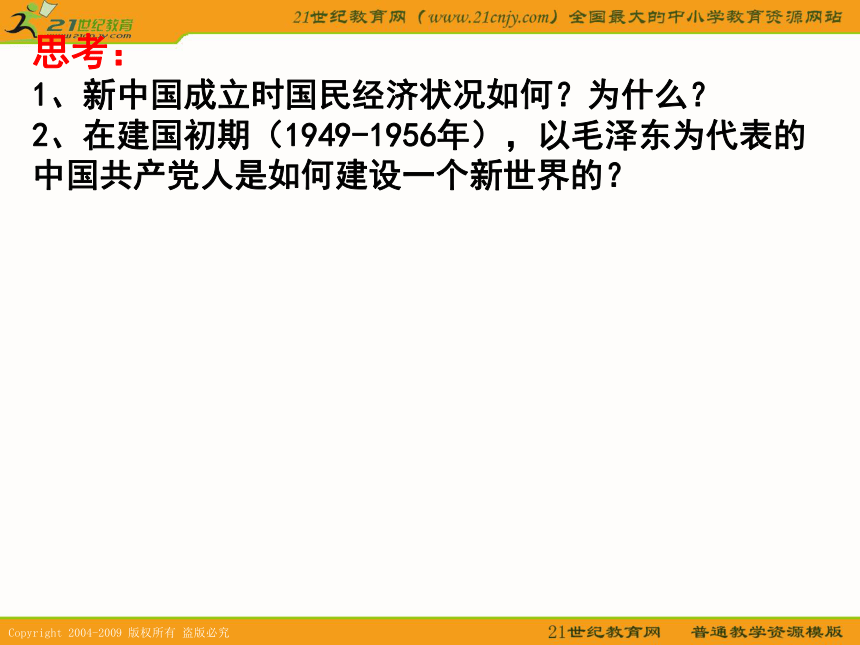 21世纪教育
www.21cnjy.com

21世纪教育网（www.21cnjy.com）全国最大的中小学教育资源网站

思考：

1、新中国成立时国民经济状况如何？为什么？

2、在建国初期（1949-1956年），以毛泽东为代表的中国共产党人是如何建设一个新世界的？

Copyright 2004-2009 版权所有 盗版必究

21世纪教育网　普通教学资源模版